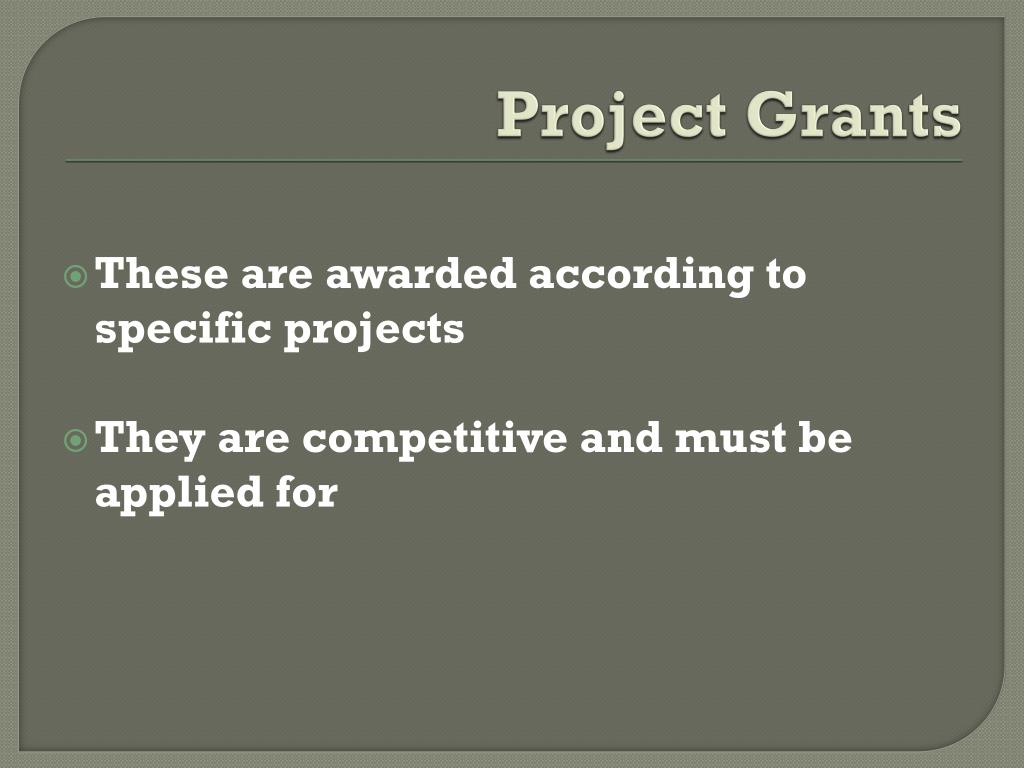 Project Grants

These are awarded according to specific projects

They are competitive and must be applied for